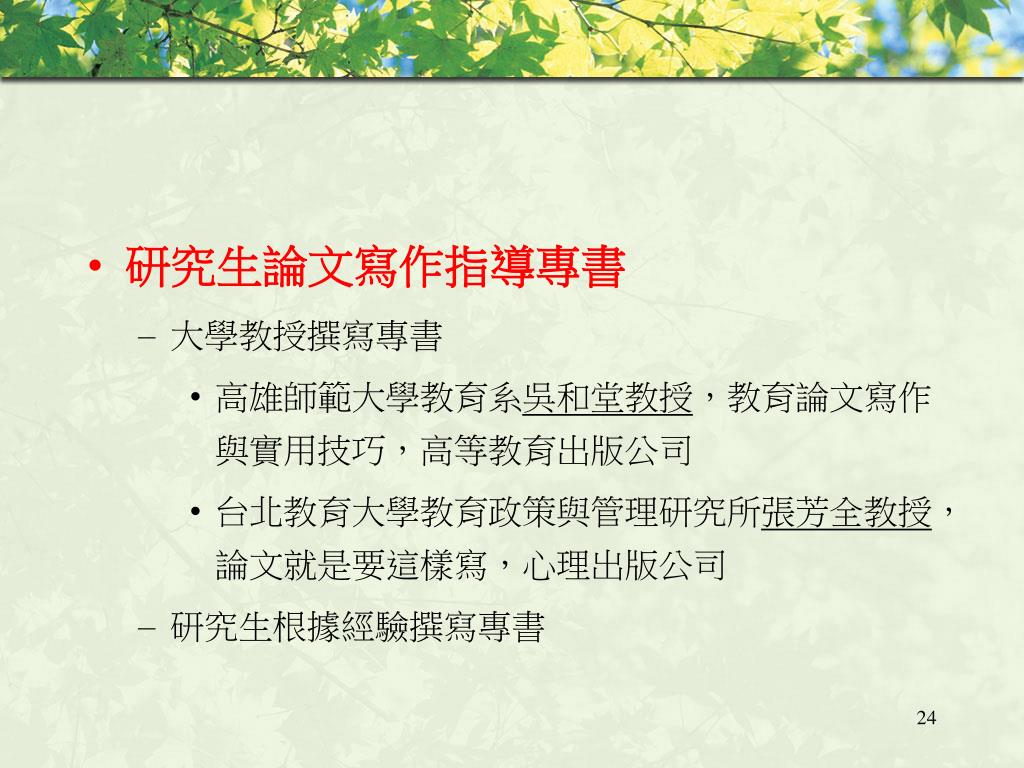 • 研究生論文寫作指導專書

– 大學教授撰寫專書

• 高雄師範大學教育系吳和堂教授，教育論文寫作與實用技巧，高等教育出版公司

• 台北教育大學教育政策與管理研究所張芳全教授，論文就是要這樣寫，心理出版公司

– 研究生根據經驗撰寫專書

24